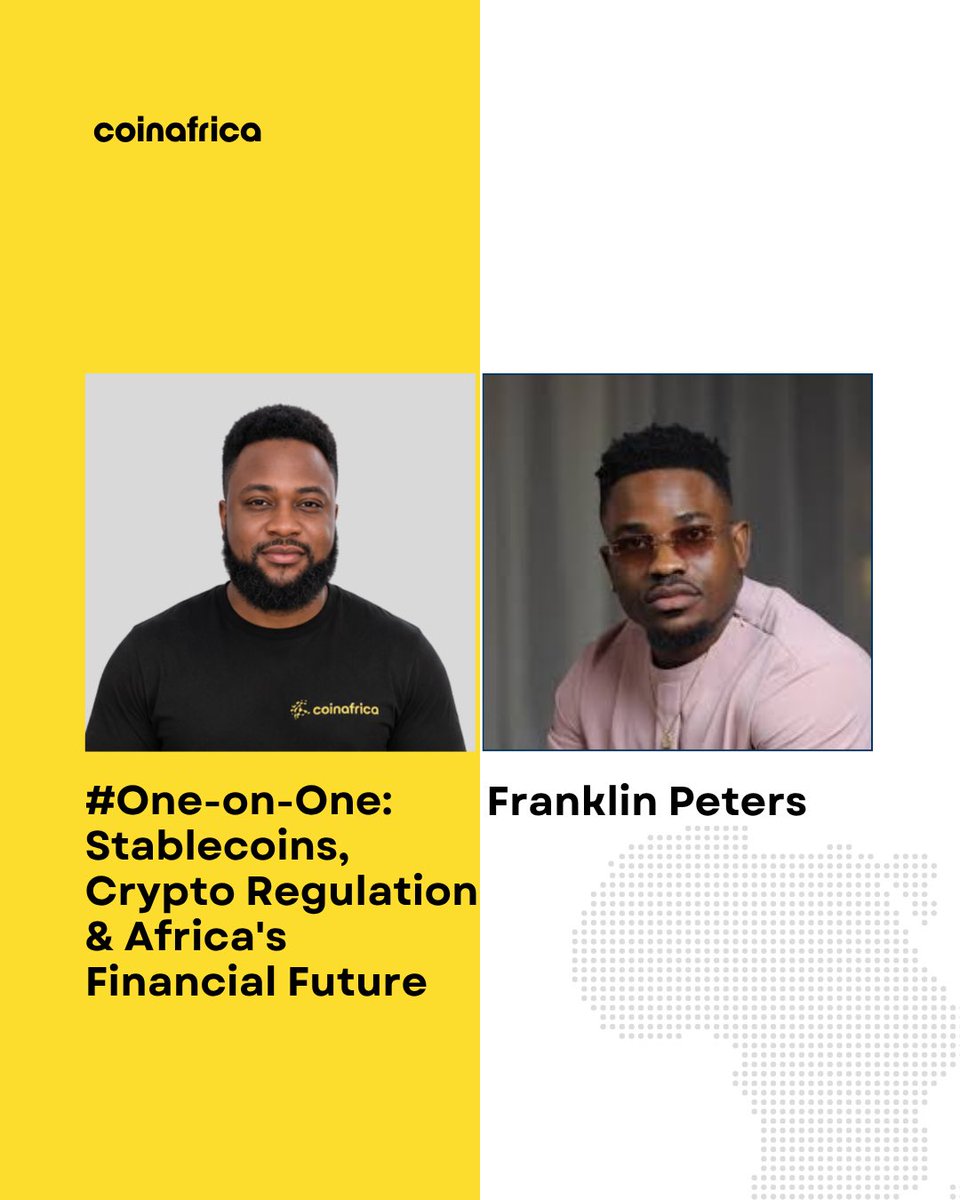 coinafrica

coinafrica

#One-on-One: Stablecoins, Crypto Regulation & Africa's Financial Future

Franklin Peters